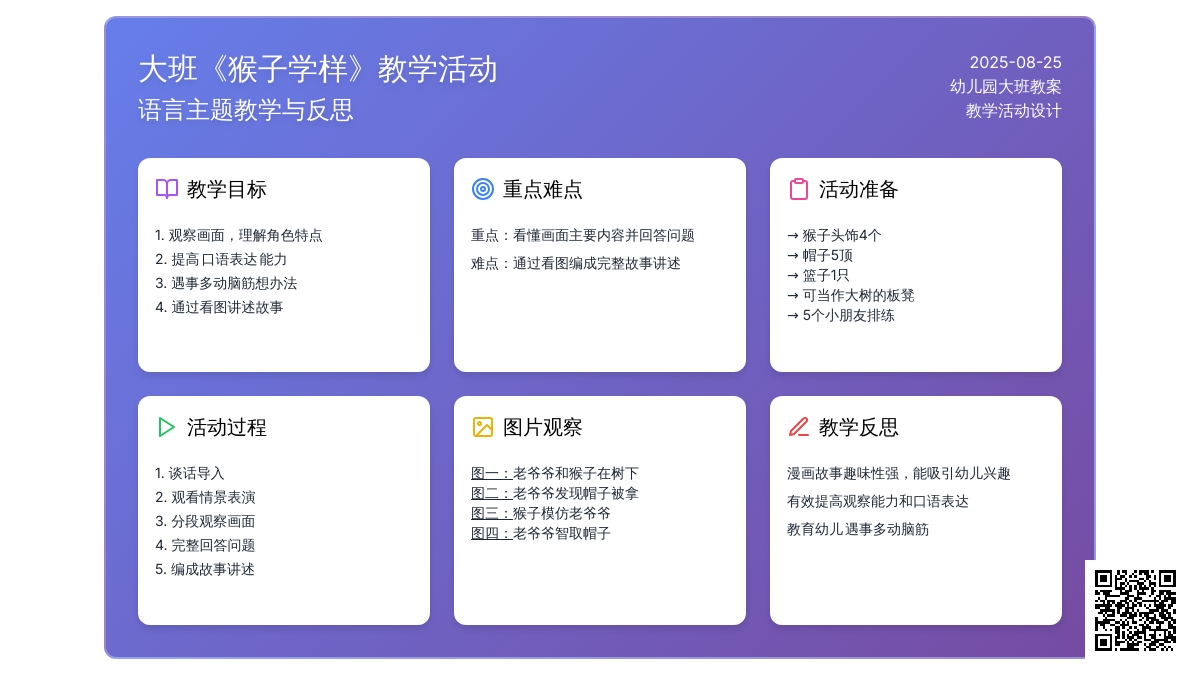 大班《猴子学样》教学活动
语言主题教学与反思

2025-08-25
幼儿园大班教案
教学活动设计

教学目标

1. 观察画面，理解角色特点
2. 提高口语表达能力
3. 遇事多动脑筋想办法
4. 通过看图讲述故事

重点难点

重点：看懂画面主要内容并回答问题
难点：通过看图编成完整故事讲述

活动准备

→ 猴子头饰4个
→ 帽子5顶
→ 篮子1只
→ 可当作大树的板凳
→ 5个小朋友排练

活动过程

1. 谈话导入
2. 观看情景表演
3. 分段观察画面
4. 完整回答问题
5. 编成故事讲述

图片观察

图一：老爷爷和猴子在树下
图二：老爷爷发现帽子被拿
图三：猴子模仿老爷爷
图四：老爷爷智取帽子

教学反思

漫画故事趣味性强，能吸引幼儿兴趣
有效提高观察能力和口语表达
教育幼儿遇事多动脑筋